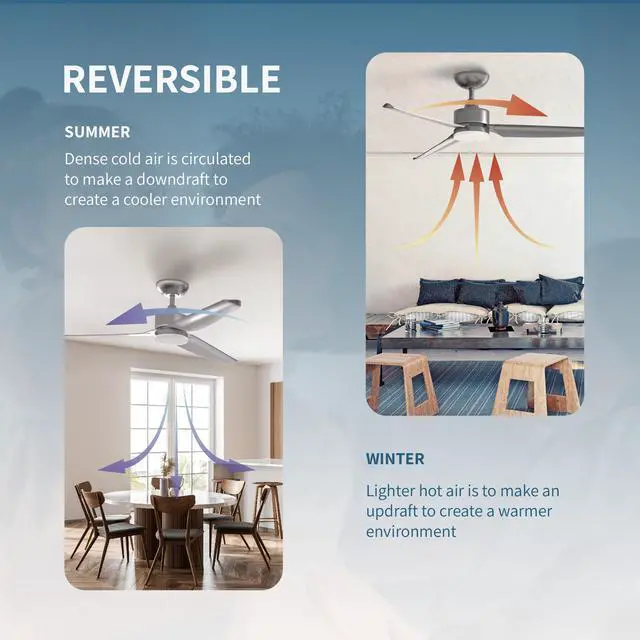 REVERSIBLE

SUMMER

Dense cold air is circulated to make a downdraft to create a cooler environment

WINTER

Lighter hot air is to make an updraft to create a warmer environment